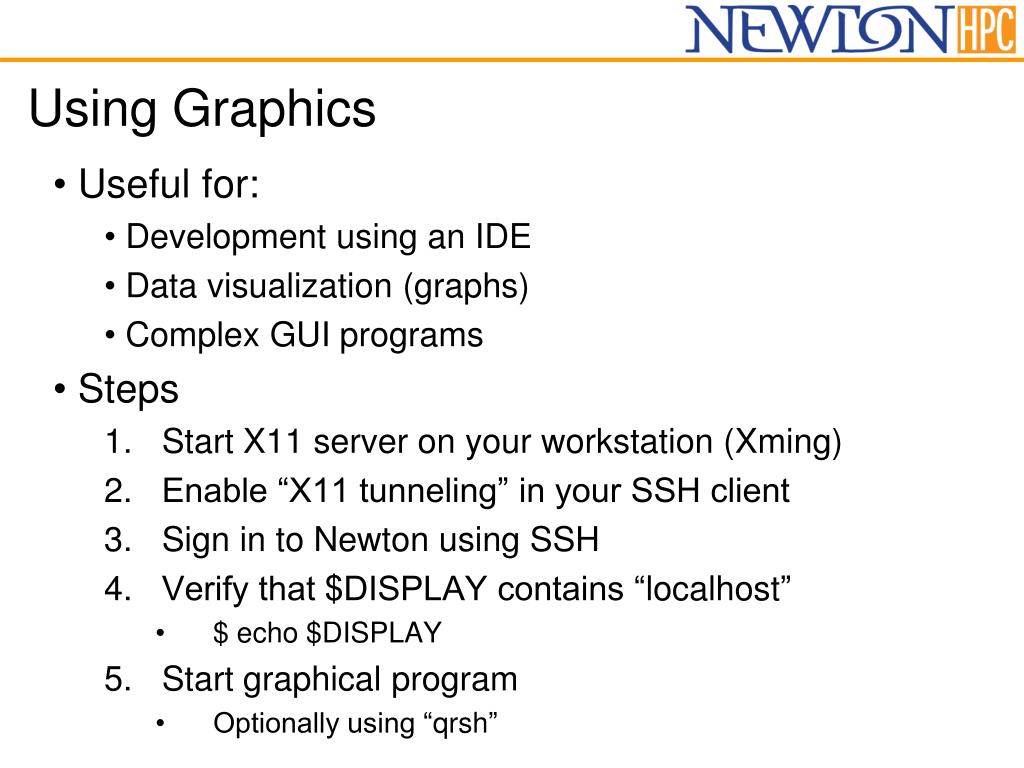 NEWTON HPC

Using Graphics

• Useful for:
  • Development using an IDE
  • Data visualization (graphs)
  • Complex GUI programs
• Steps
  1. Start X11 server on your workstation (Xming)
  2. Enable “X11 tunneling” in your SSH client
  3. Sign in to Newton using SSH
  4. Verify that \$DISPLAY contains “localhost”
     • \$ echo \$DISPLAY
  5. Start graphical program
     • Optionally using “qrsh”